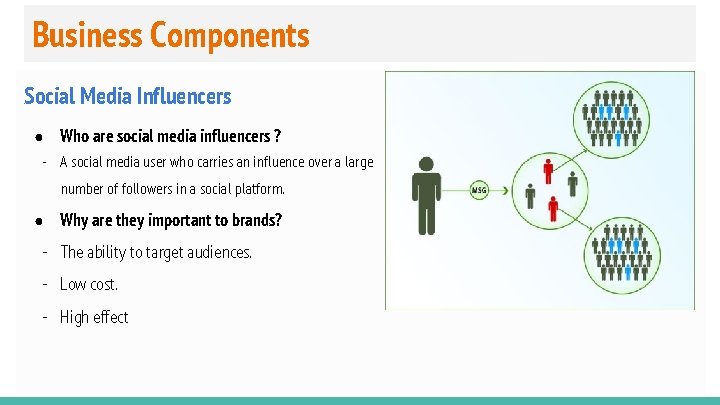 Business Components

Social Media Influencers

● Who are social media influencers ?
- A social media user who carries an influence over a large number of followers in a social platform.
● Why are they important to brands?
- The ability to target audiences.
- Low cost.
- High effect

MSG